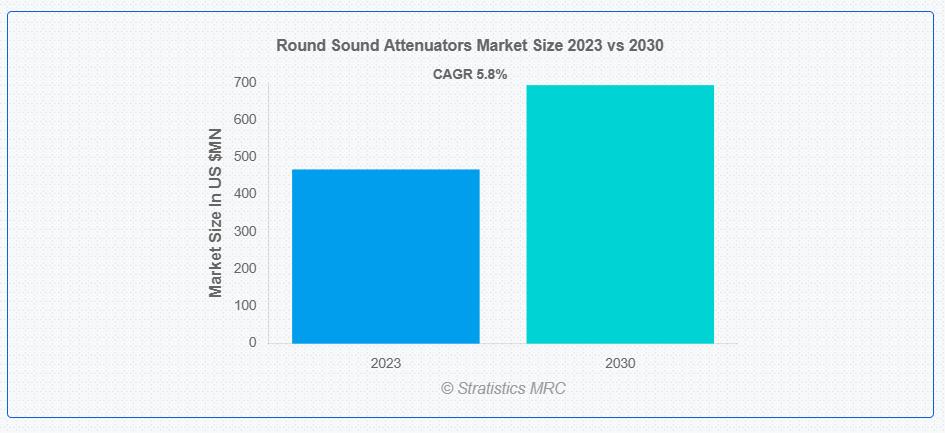 Round Sound Attenuators Market Size 2023 vs 2030

CAGR 5.8%

Market Size In US $MN

700
600
500
400
300
200
100
0

2023
2030

© Stratistics MRC